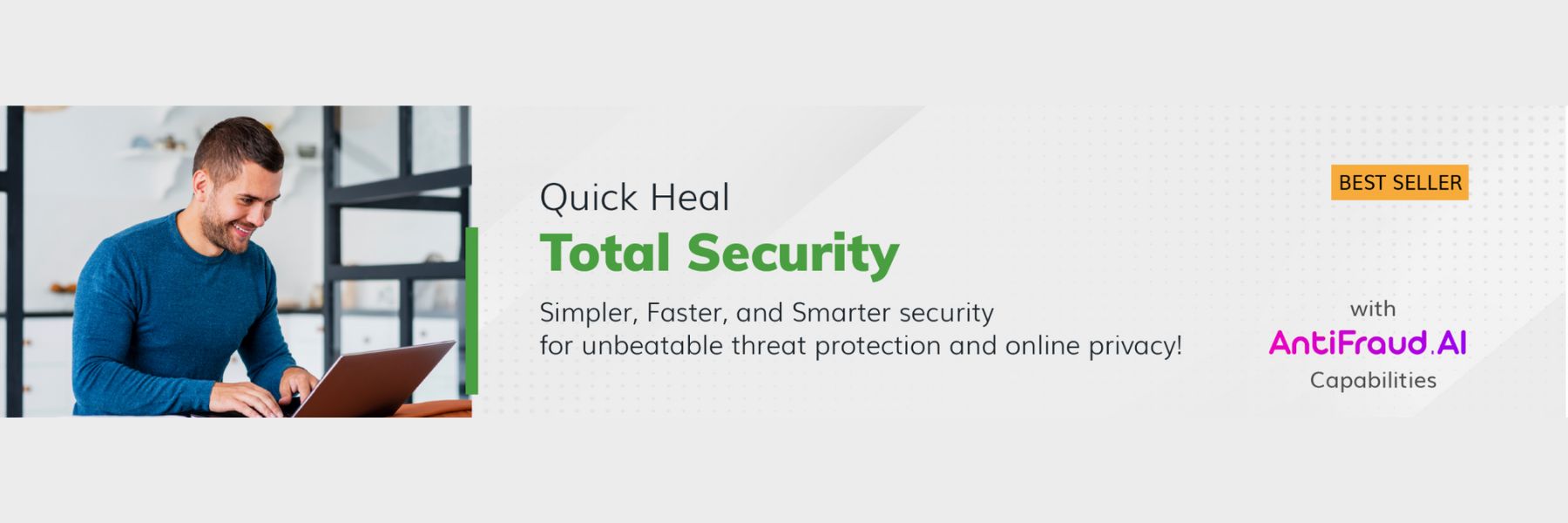 Quick Heal
Total Security

Simpler, Faster, and Smarter security for unbeatable threat protection and online privacy!

BEST SELLER

with
AntiFraud.AI
Capabilities